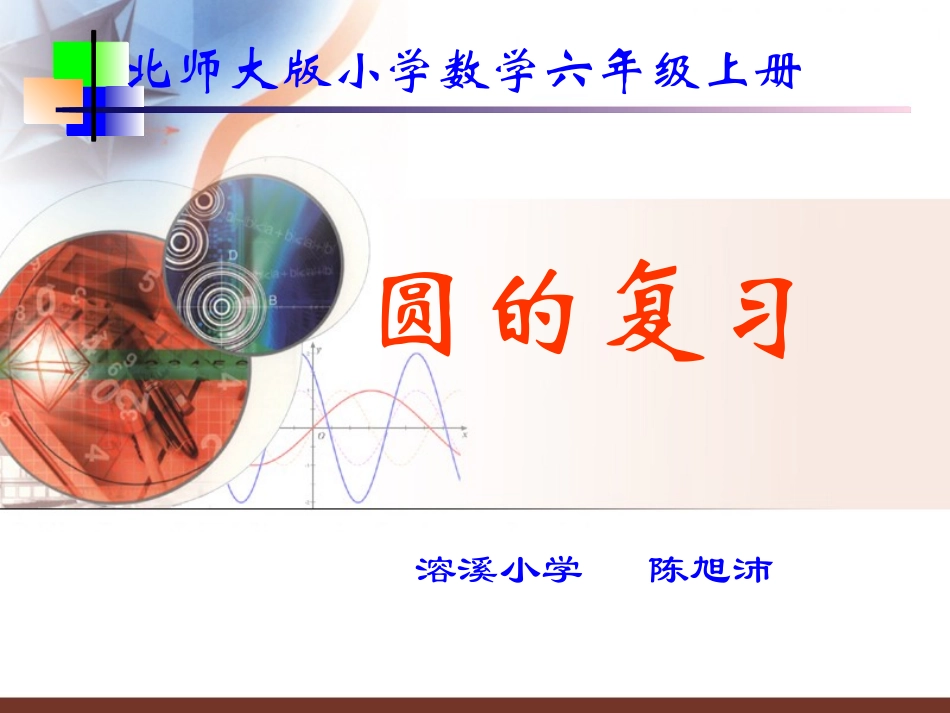 北师大版小学数学六年级上册

圆的复习

溶溪小学　　陈旭沛